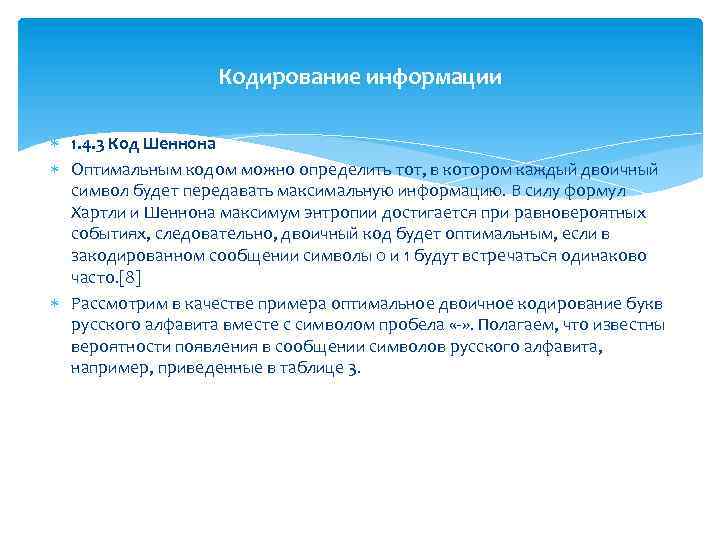 Кодирование информации

1.4.3 Код Шеннона

Оптимальным кодом можно определить тот, в котором каждый двоичный символ будет передавать максимальную информацию. В силу формул Хартли и Шеннона максимум энтропии достигается при равновероятных событиях, следовательно, двоичный код будет оптимальным, если в закодированном сообщении символы 0 и 1 будут встречаться одинаково часто.[8]

Рассмотрим в качестве примера оптимальное двоичное кодирование букв русского алфавита вместе с символом пробела «-». Полагаем, что известны вероятности появления в сообщении символов русского алфавита, например, приведенные в таблице 3.